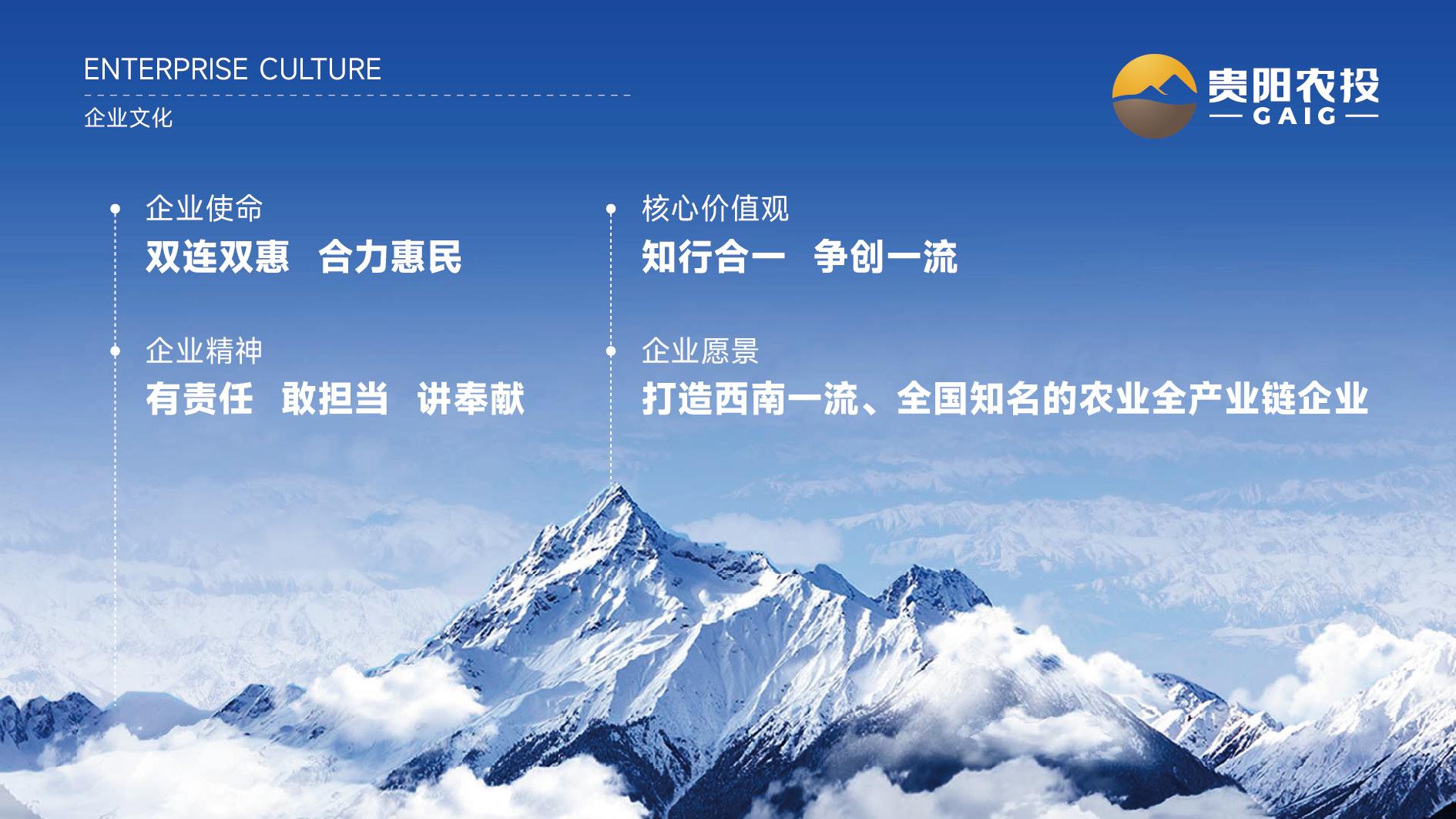 ENTERPRISE CULTURE

企业文化

贵阳农投
GAIG

企业使命
双连双惠　合力惠民

企业精神
有责任　敢担当　讲奉献

核心价值观
知行合一　争创一流

企业愿景
打造西南一流、全国知名的农业全产业链企业